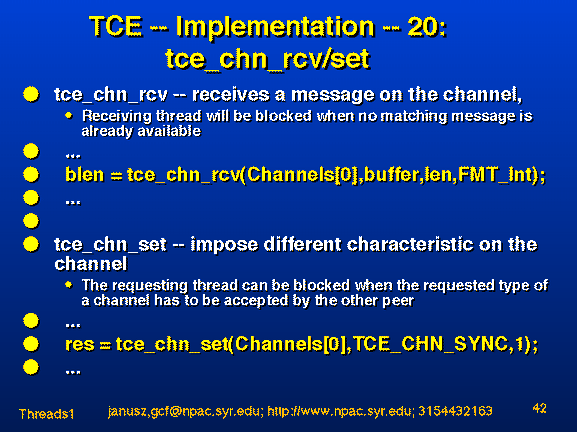 TCE -- Implementation -- 20: tce_chn_rcv/set

tce_chn_rcv -- receives a message on the channel,

Receiving thread will be blocked when no matching message is already available

...

blen = tce_chn_rcv(Channels[0],buffer,len,FMT_Int);

...

tce_chn_set -- impose different characteristic on the channel

The requesting thread can be blocked when the requested type of a channel has to be accepted by the other peer

...

res = tce_chn_set(Channels[0],TCE_CHN_SYNC,1);

...

Threads1 janusz,gcf@npac.syr.edu; http://www.npac.syr.edu; 3154432163 42